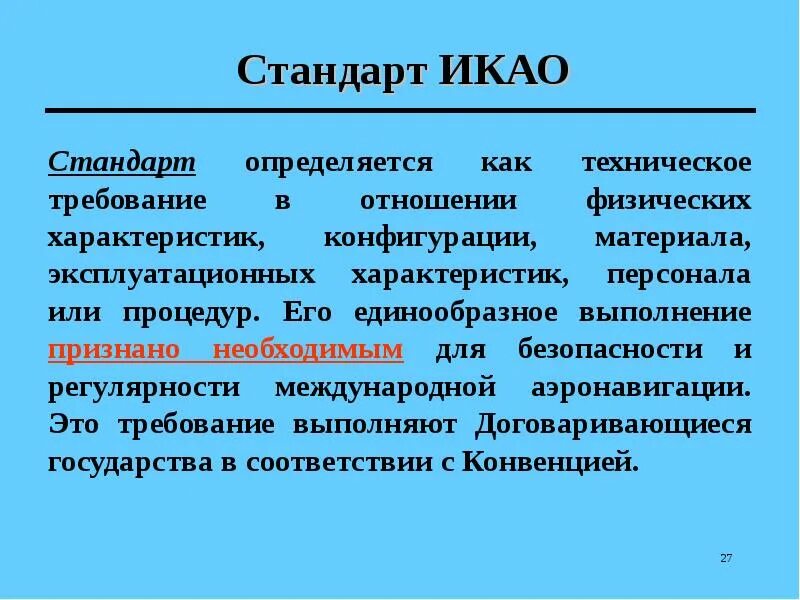 Стандарт ИКАО

Стандарт определяется как техническое требование в отношении физических характеристик, конфигурации, материала, эксплуатационных характеристик, персонала или процедур. Его единообразное выполнение признано необходимым для безопасности и регулярности международной аэронавигации. Это требование выполняют Договаривающиеся государства в соответствии с Конвенцией.

27